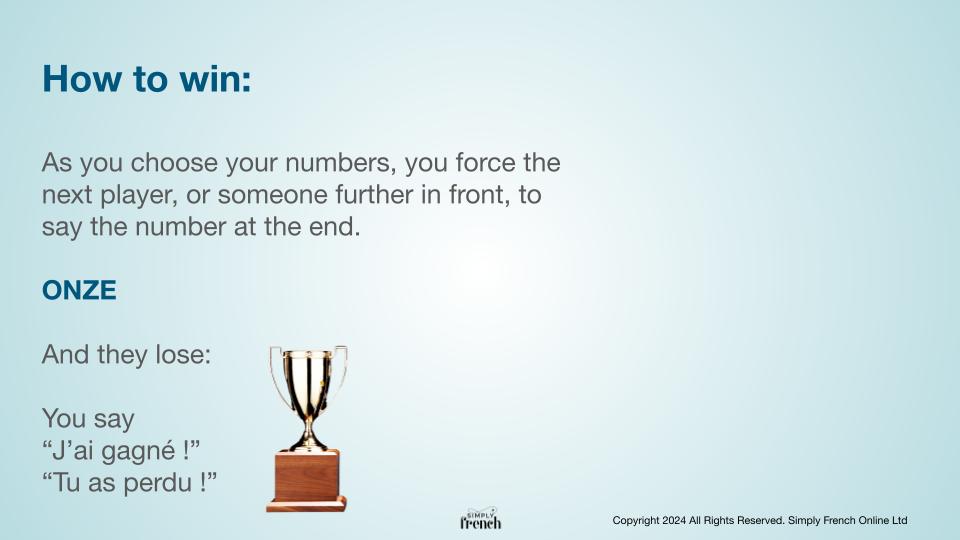 How to win:

As you choose your numbers, you force the next player, or someone further in front, to say the number at the end.

ONZE

And they lose:

You say
“J’ai gagné !”
“Tu as perdu !”

SIMPLY French

Copyright 2024 All Rights Reserved. Simply French Online Ltd